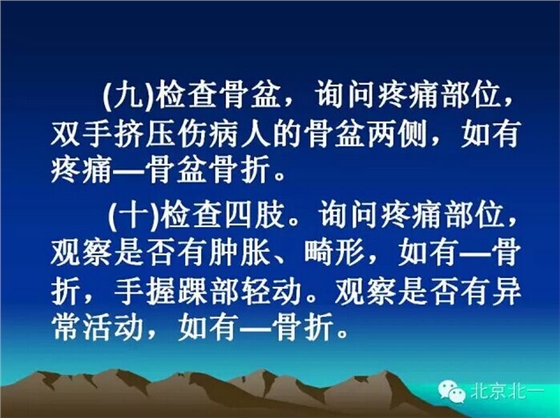 (九)检查骨盆，询问疼痛部位，双手挤压伤病人的骨盆两侧，如有疼痛—骨盆骨折。

(十)检查四肢。询问疼痛部位，观察是否有肿胀、畸形，如有—骨折，手握踝部轻动。观察是否有异常活动，如有—骨折。

北京北一